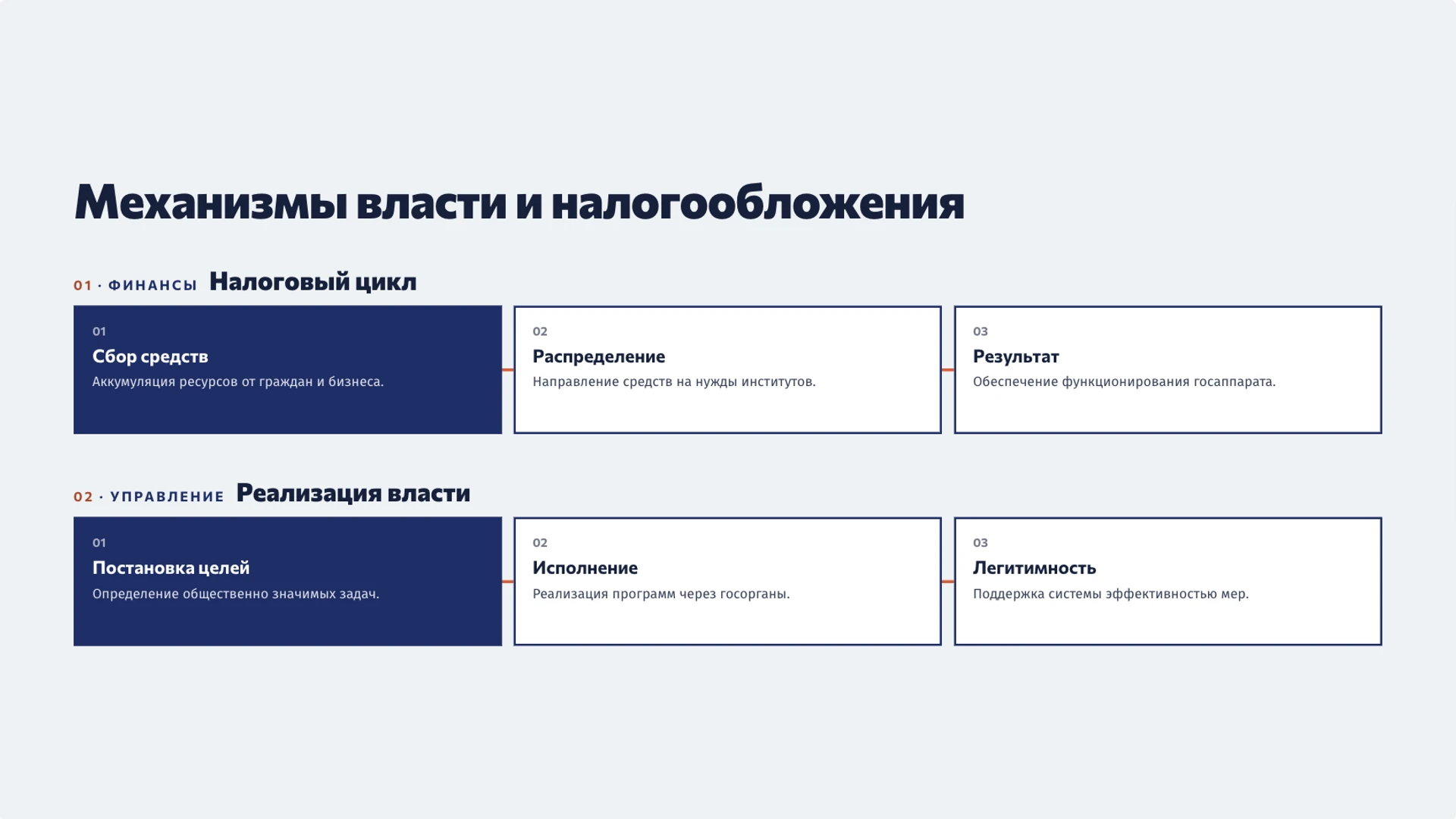 Механизмы власти и налогообложения

01 · ФИНАНСЫ Налоговый цикл

01
Сбор средств
Аккумуляция ресурсов от граждан и бизнеса.

02
Распределение
Направление средств на нужды институтов.

03
Результат
Обеспечение функционирования госаппарата.

02 · УПРАВЛЕНИЕ Реализация власти

01
Постановка целей
Определение общественно значимых задач.

02
Исполнение
Реализация программ через госорганы.

03
Легитимность
Поддержка системы эффективностью мер.